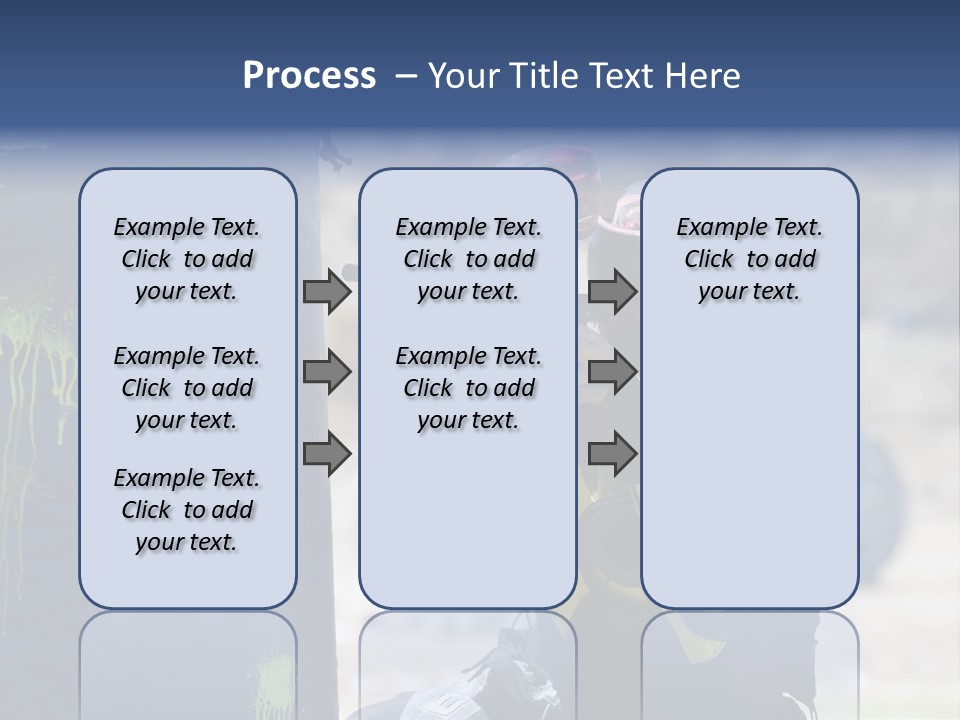 Process – Your Title Text Here

Example Text. Click to add your text.

Example Text. Click to add your text.

Example Text. Click to add your text.

Example Text. Click to add your text.

Example Text. Click to add your text.

Example Text. Click to add your text.